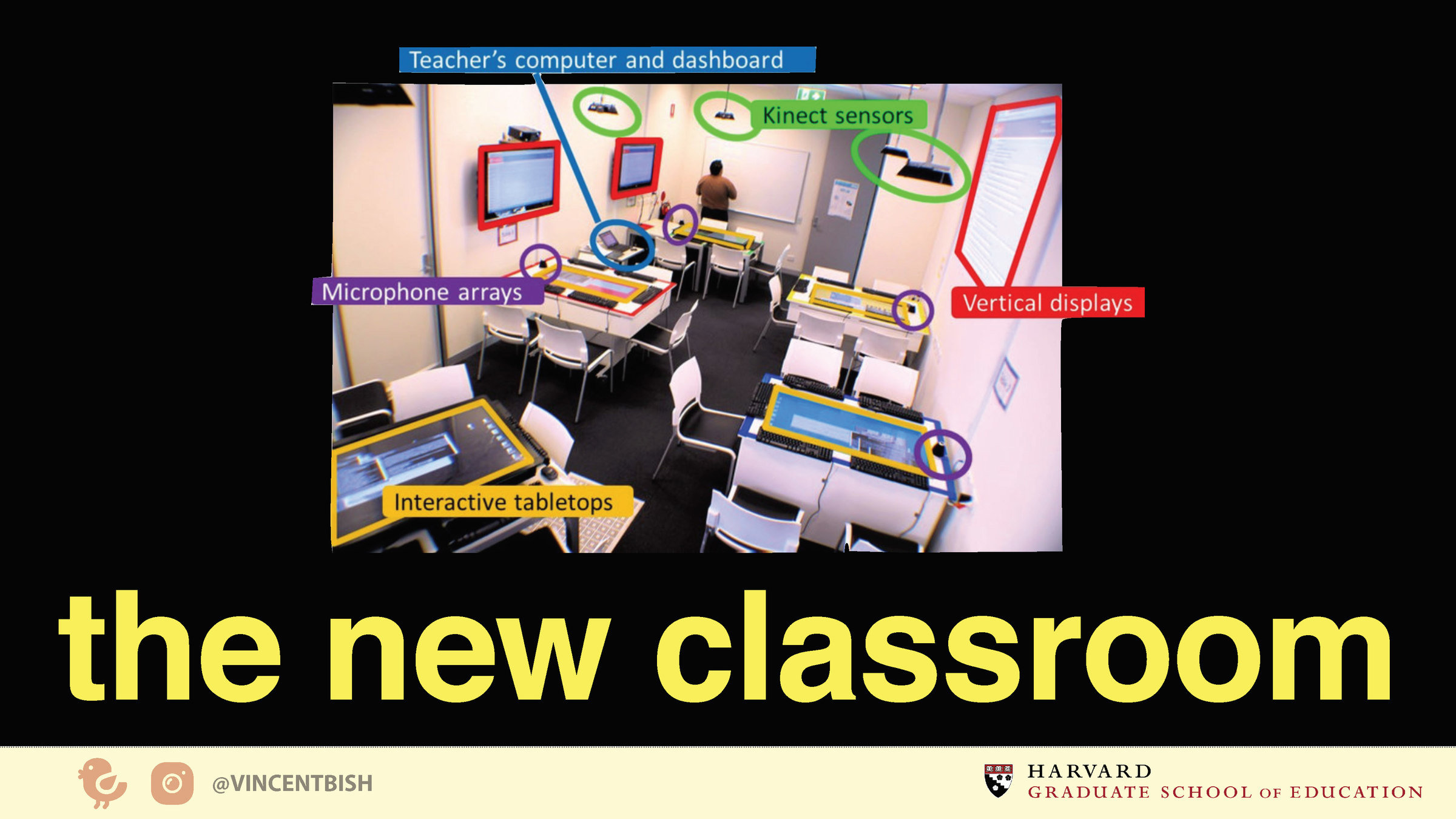 Teacher's computer and dashboard

Kinect sensors

Microphone arrays

Vertical displays

Interactive tabletops

the new classroom

@VINCENTBISH

HARVARD
GRADUATE SCHOOL OF EDUCATION